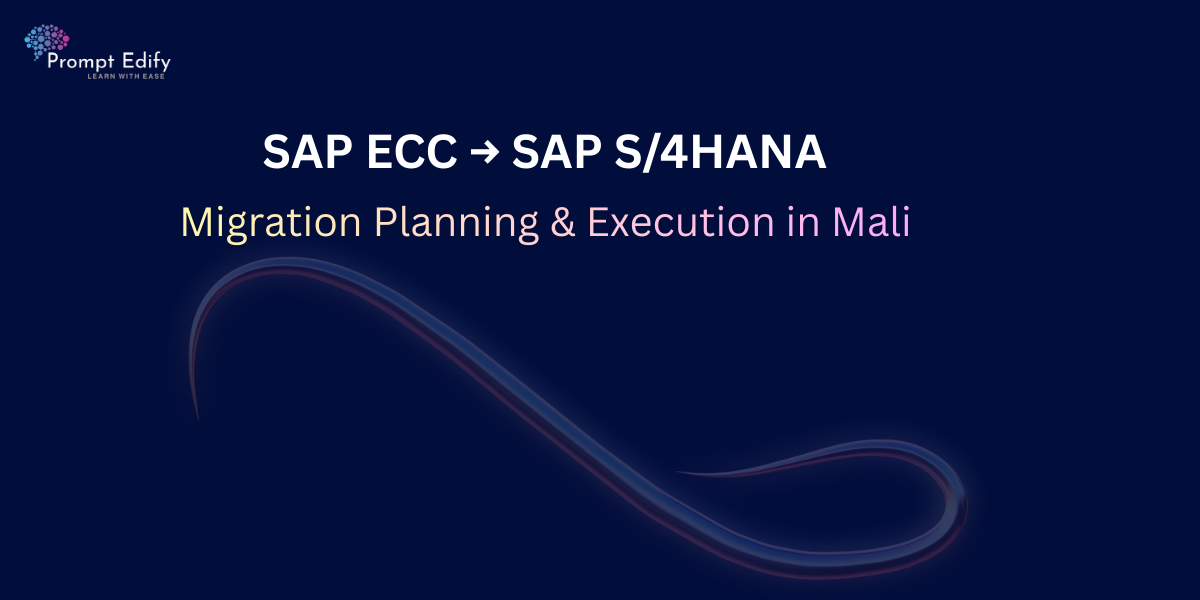 Prompt Edify
LEARN WITH EASE

SAP ECC → SAP S/4HANA

Migration Planning & Execution in Mali